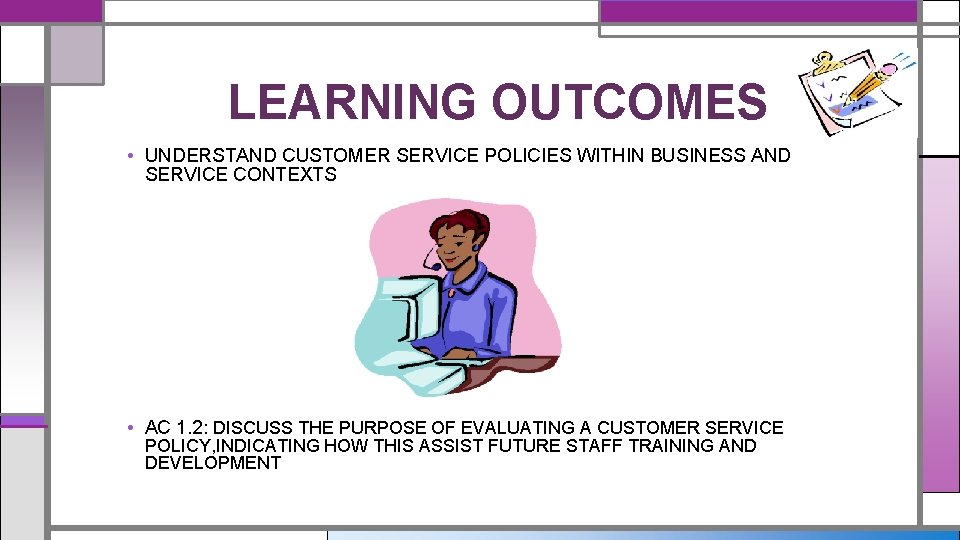 LEARNING OUTCOMES

• UNDERSTAND CUSTOMER SERVICE POLICIES WITHIN BUSINESS AND SERVICE CONTEXTS

• AC 1.2: DISCUSS THE PURPOSE OF EVALUATING A CUSTOMER SERVICE POLICY,INDICATING HOW THIS ASSIST FUTURE STAFF TRAINING AND DEVELOPMENT